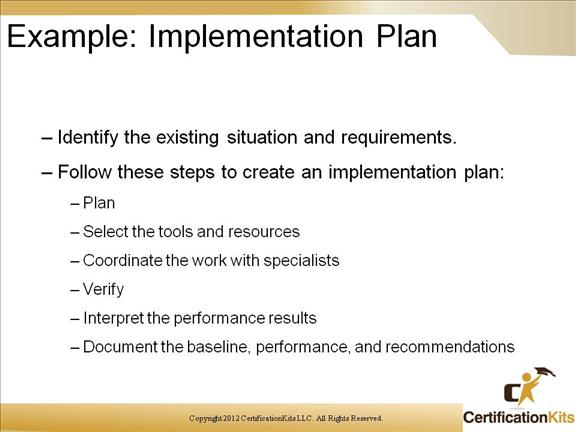 Example: Implementation Plan

– Identify the existing situation and requirements.

– Follow these steps to create an implementation plan:

– Plan

– Select the tools and resources

– Coordinate the work with specialists

– Verify

– Interpret the performance results

– Document the baseline, performance, and recommendations

Copyright 2012 CertificationKits LLC. All Rights Reserved.

CertificationKits